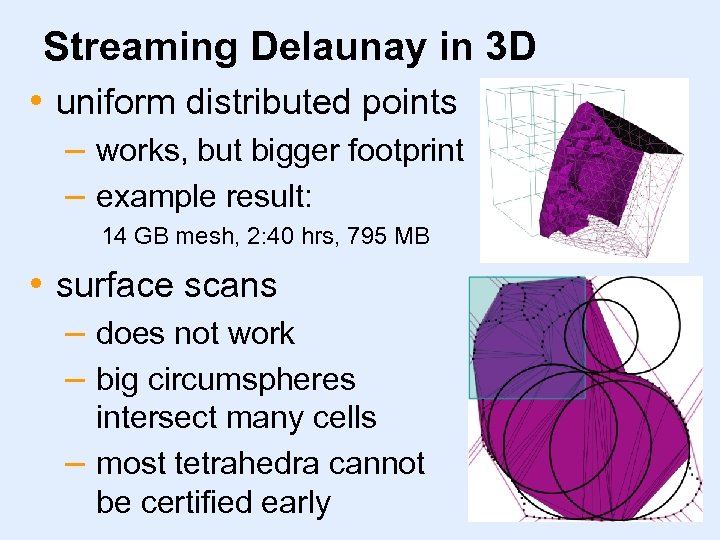 Streaming Delaunay in 3D

• uniform distributed points
– works, but bigger footprint
– example result:
14 GB mesh, 2:40 hrs, 795 MB

• surface scans
– does not work
– big circumspheres intersect many cells
– most tetrahedra cannot be certified early